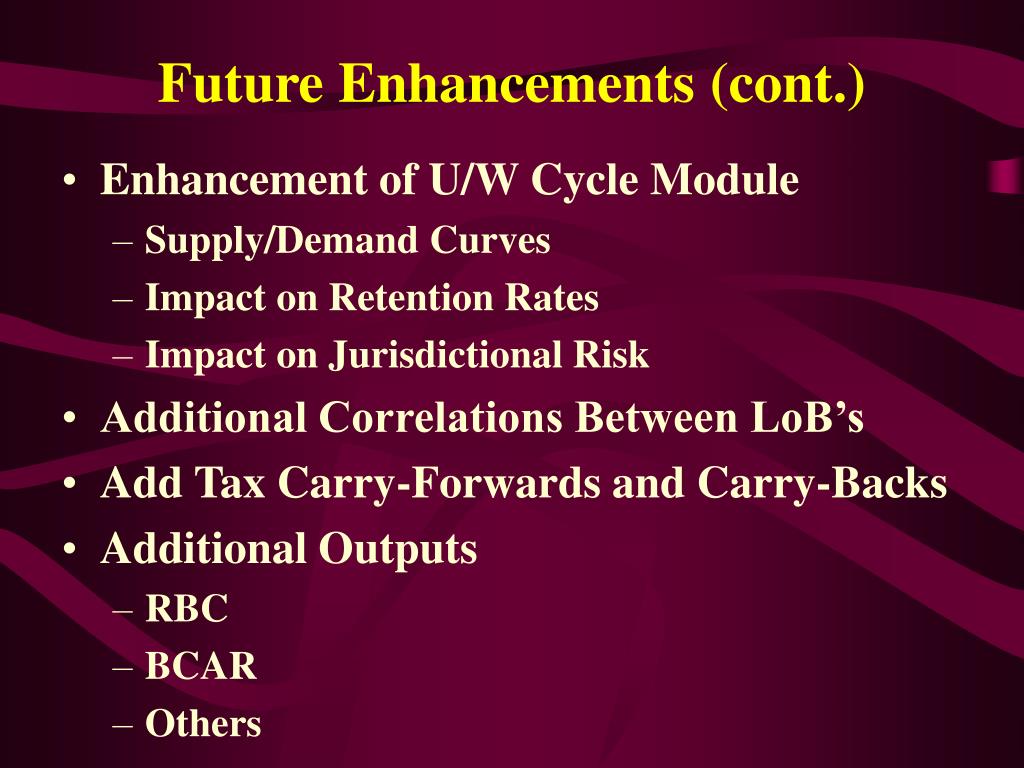 Future Enhancements (cont.)

• Enhancement of U/W Cycle Module
– Supply/Demand Curves
– Impact on Retention Rates
– Impact on Jurisdictional Risk
• Additional Correlations Between LoB’s
• Add Tax Carry-Forwards and Carry-Backs
• Additional Outputs
– RBC
– BCAR
– Others